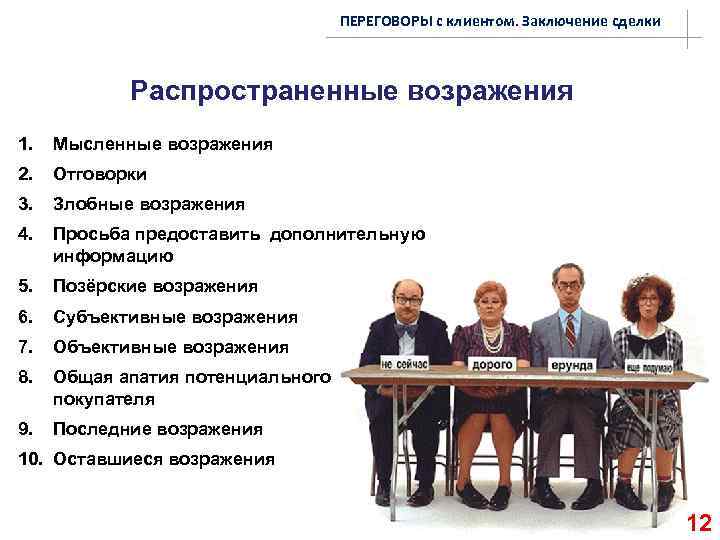 ПЕРЕГОВОРЫ с клиентом. Заключение сделки

Распространенные возражения

1. Мысленные возражения
2. Отговорки
3. Злобные возражения
4. Просьба предоставить дополнительную информацию
5. Позёрские возражения
6. Субъективные возражения
7. Объективные возражения
8. Общая апатия потенциального покупателя
9. Последние возражения
10. Оставшиеся возражения

не сейчас

дорого

ерунда

еще подумаю

12